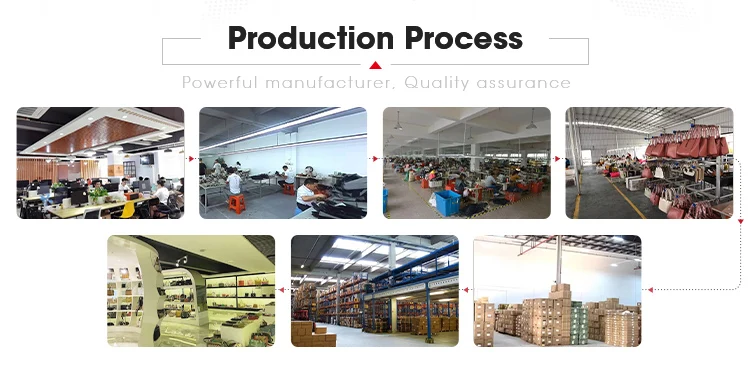 Production Process

Powerful manufacturer, Quality assurance